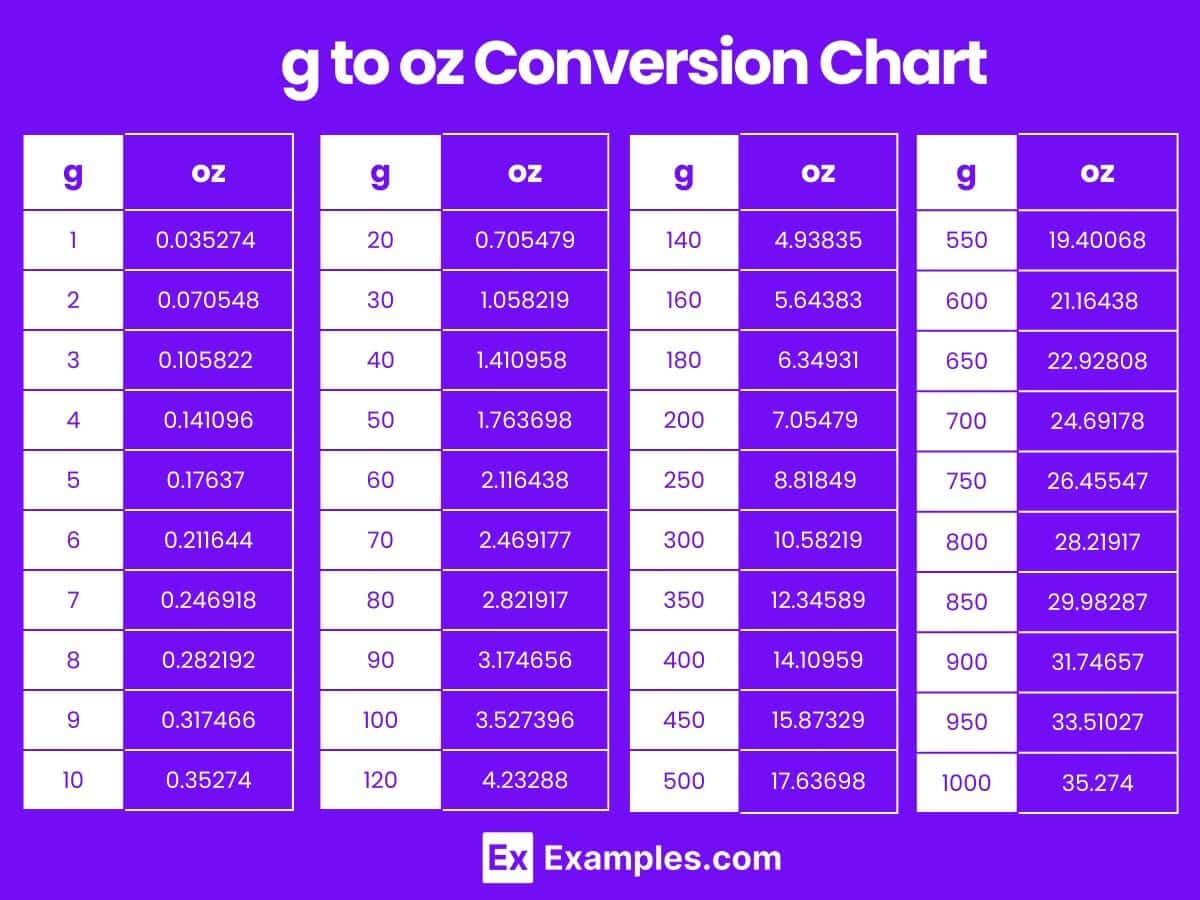 g to oz Conversion Chart

| g | oz |
|---|---|
| 1 | 0.035274 |
| 2 | 0.070548 |
| 3 | 0.105822 |
| 4 | 0.141096 |
| 5 | 0.17637 |
| 6 | 0.211644 |
| 7 | 0.246918 |
| 8 | 0.282192 |
| 9 | 0.317466 |
| 10 | 0.35274 |

| g | oz |
|---|---|
| 20 | 0.705479 |
| 30 | 1.058219 |
| 40 | 1.410958 |
| 50 | 1.763698 |
| 60 | 2.116438 |
| 70 | 2.469177 |
| 80 | 2.821917 |
| 90 | 3.174656 |
| 100 | 3.527396 |
| 120 | 4.23288 |

| g | oz |
|---|---|
| 140 | 4.93835 |
| 160 | 5.64383 |
| 180 | 6.34931 |
| 200 | 7.05479 |
| 250 | 8.81849 |
| 300 | 10.58219 |
| 350 | 12.34589 |
| 400 | 14.10959 |
| 450 | 15.87329 |
| 500 | 17.63698 |

| g | oz |
|---|---|
| 550 | 19.40068 |
| 600 | 21.16438 |
| 650 | 22.92808 |
| 700 | 24.69178 |
| 750 | 26.45547 |
| 800 | 28.21917 |
| 850 | 29.98287 |
| 900 | 31.74657 |
| 950 | 33.51027 |
| 1000 | 35.274 |

Ex Examples.com